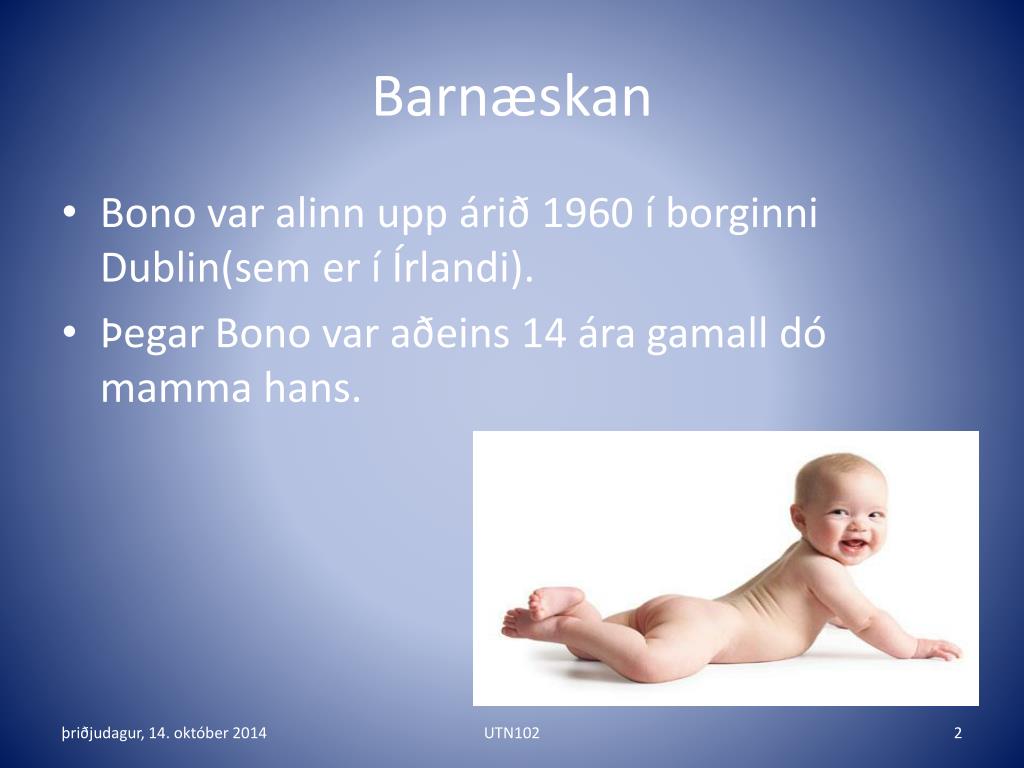 Barnæskan

• Bono var alinn upp árið 1960 í borginni Dublin(sem er í Írlandi).
• Þegar Bono var aðeins 14 ára gamall dó mamma hans.

þriðjudagur, 14. október 2014
UTN102
2